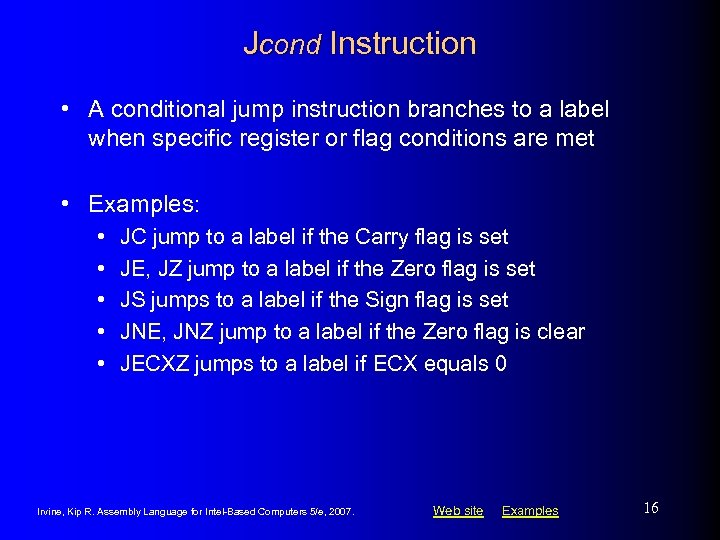 Jcond Instruction

• A conditional jump instruction branches to a label when specific register or flag conditions are met

• Examples:
  • JC jump to a label if the Carry flag is set
  • JE, JZ jump to a label if the Zero flag is set
  • JS jumps to a label if the Sign flag is set
  • JNE, JNZ jump to a label if the Zero flag is clear
  • JECXZ jumps to a label if ECX equals 0

Irvine, Kip R. Assembly Language for Intel-Based Computers 5/e, 2007.

Web site Examples

16